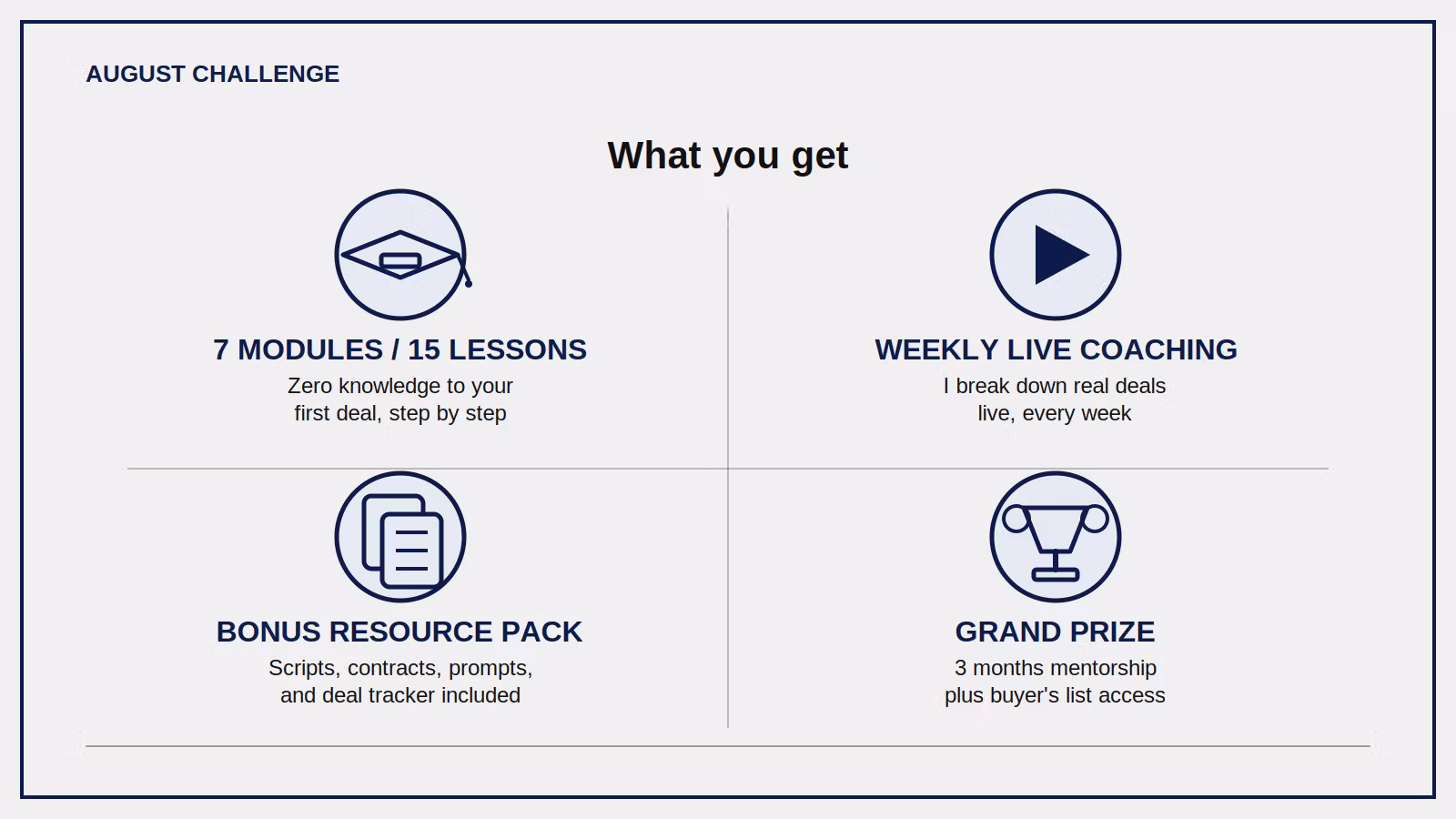 AUGUST CHALLENGE

What you get

7 MODULES / 15 LESSONS
Zero knowledge to your first deal, step by step

WEEKLY LIVE COACHING
I break down real deals live, every week

BONUS RESOURCE PACK
Scripts, contracts, prompts, and deal tracker included

GRAND PRIZE
3 months mentorship plus buyer's list access